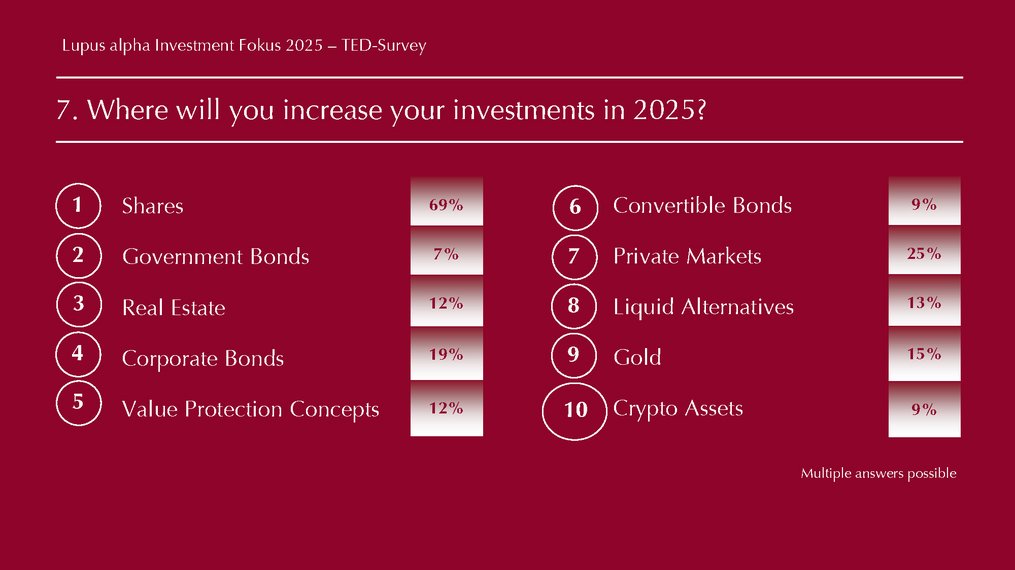 Lupus alpha Investment Fokus 2025 – TED-Survey

7. Where will you increase your investments in 2025?

1 Shares 69%
2 Government Bonds 7%
3 Real Estate 12%
4 Corporate Bonds 19%
5 Value Protection Concepts 12%

6 Convertible Bonds 9%
7 Private Markets 25%
8 Liquid Alternatives 13%
9 Gold 15%
10 Crypto Assets 9%

Multiple answers possible